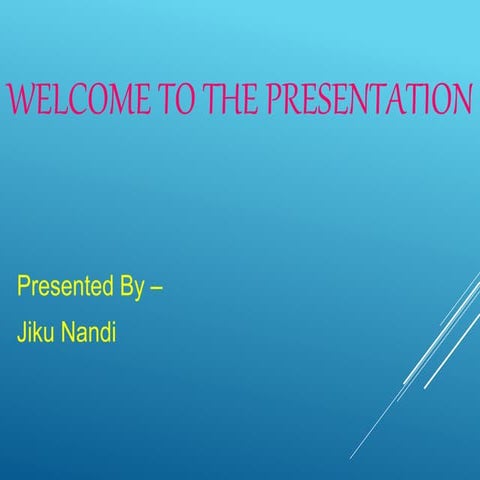 WELCOME TO THE PRESENTATION

Presented By –

Jiku Nandi